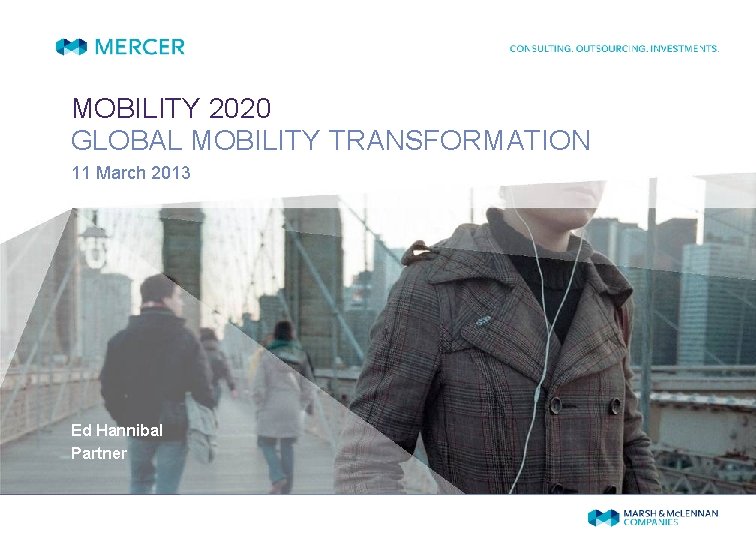 MERCER

CONSULTING. OUTSOURCING. INVESTMENTS.

MOBILITY 2020
GLOBAL MOBILITY TRANSFORMATION

11 March 2013

Ed Hannibal
Partner

MARSH & McLENNAN COMPANIES